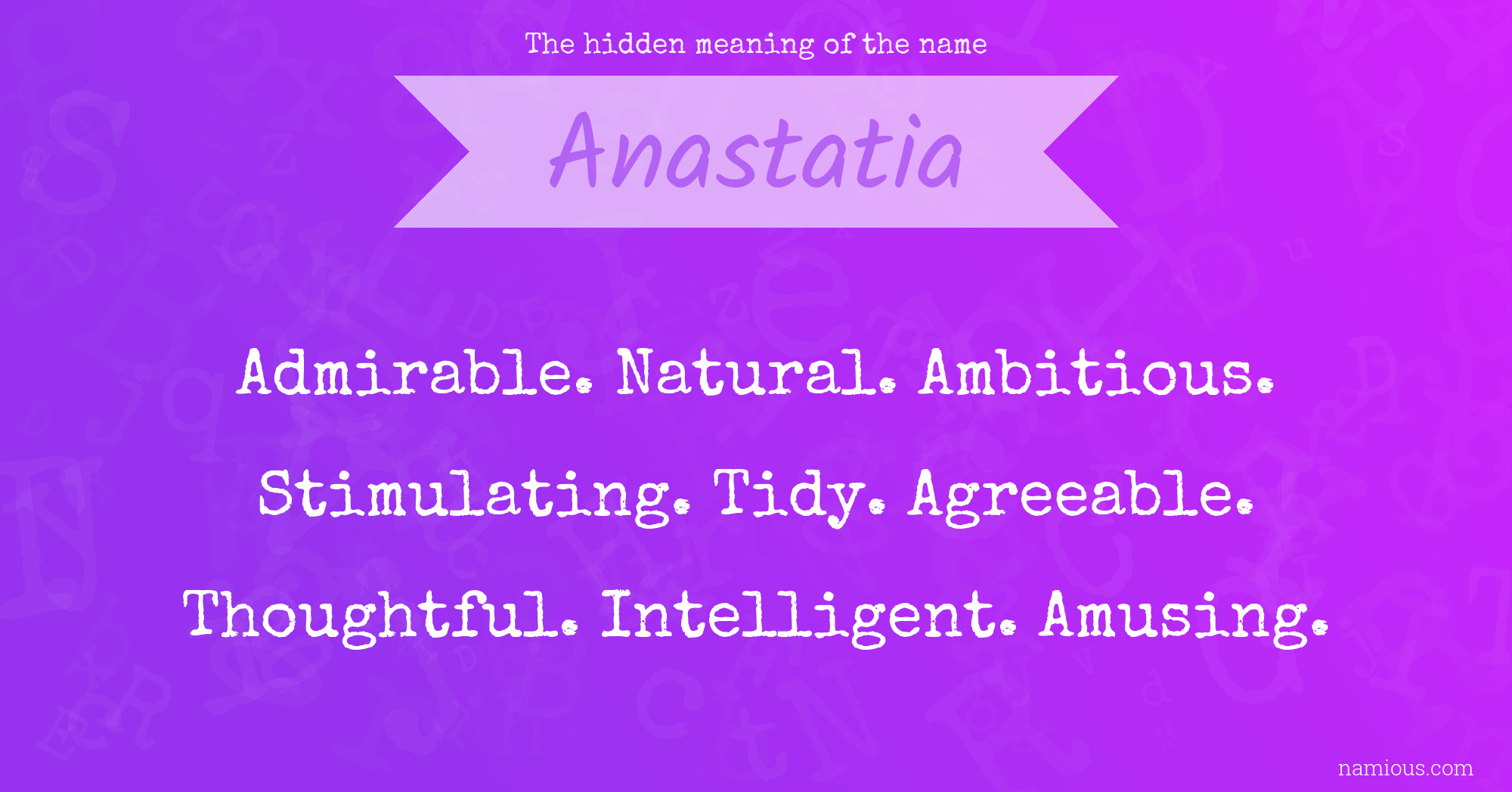 The hidden meaning of the name

Anastatia

Admirable. Natural. Ambitious. Stimulating. Tidy. Agreeable. Thoughtful. Intelligent. Amusing.

namious.com